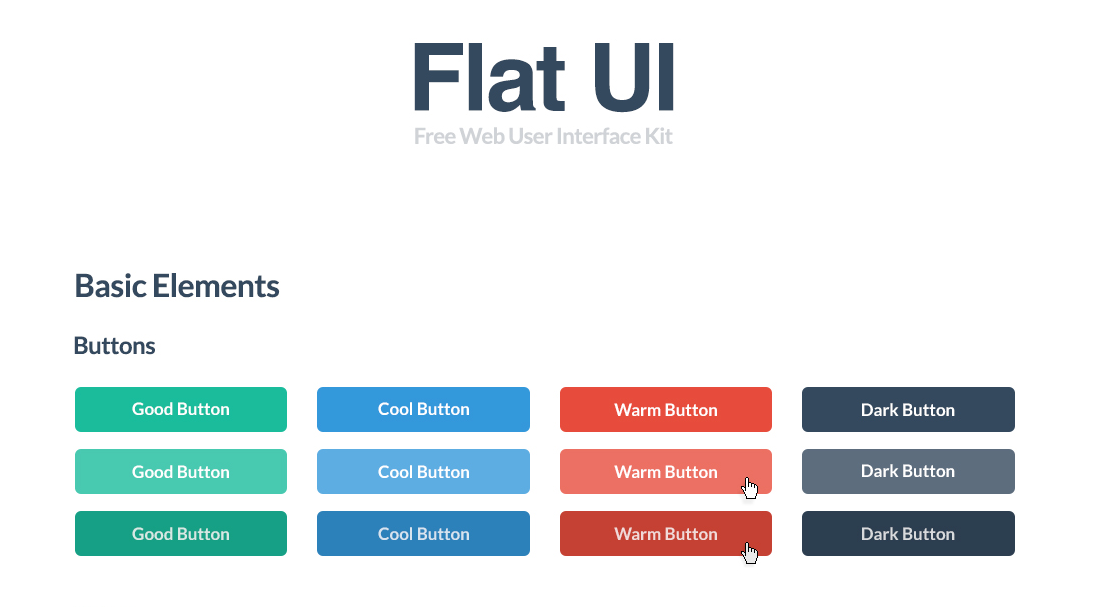 Flat UI
Free Web User Interface Kit

Basic Elements

Buttons

Good Button
Cool Button
Warm Button
Dark Button
Good Button
Cool Button
Warm Button
Dark Button
Good Button
Cool Button
Warm Button
Dark Button